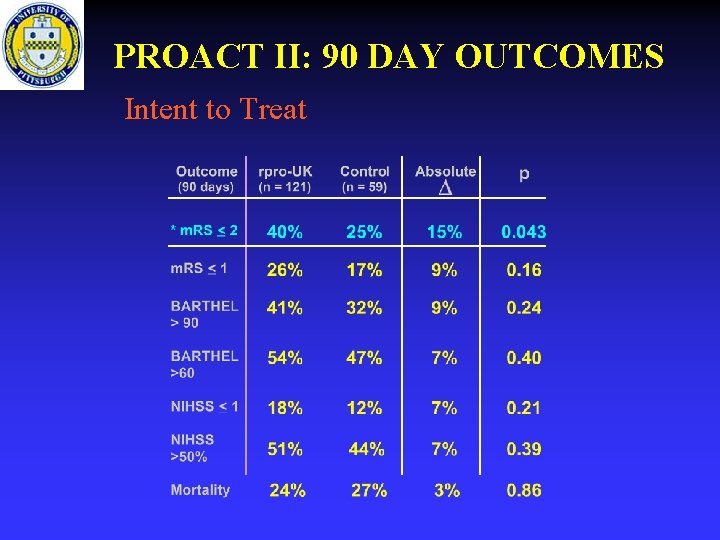 UNIVERSITY OF PITTSBURGH

PROACT II: 90 DAY OUTCOMES

Intent to Treat

| Outcome (90 days) | rpro-UK (n = 121) | Control (n = 59) | Absolute $\Delta$ | p |
|---|---|---|---|---|
| * mRS $\leq$ 2 | 40% | 25% | 15% | 0.043 |
| mRS $\leq$ 1 | 26% | 17% | 9% | 0.16 |
| BARTHEL > 90 | 41% | 32% | 9% | 0.24 |
| BARTHEL >60 | 54% | 47% | 7% | 0.40 |
| NIHSS < 1 | 18% | 12% | 7% | 0.21 |
| NIHSS >50% | 51% | 44% | 7% | 0.39 |
| Mortality | 24% | 27% | 3% | 0.86 |